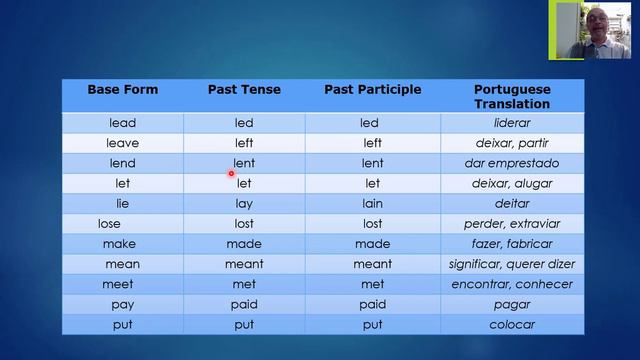 | Base Form | Past Tense | Past Participle | Portuguese Translation |
|---|---|---|---|
| lead | led | led | liderar |
| leave | left | left | deixar, partir |
| lend | lent | lent | dar emprestado |
| let | let | let | deixar, alugar |
| lie | lay | lain | deitar |
| lose | lost | lost | perder, extraviar |
| make | made | made | fazer, fabricar |
| mean | meant | meant | significar, querer dizer |
| meet | met | met | encontrar, conhecer |
| pay | paid | paid | pagar |
| put | put | put | colocar |